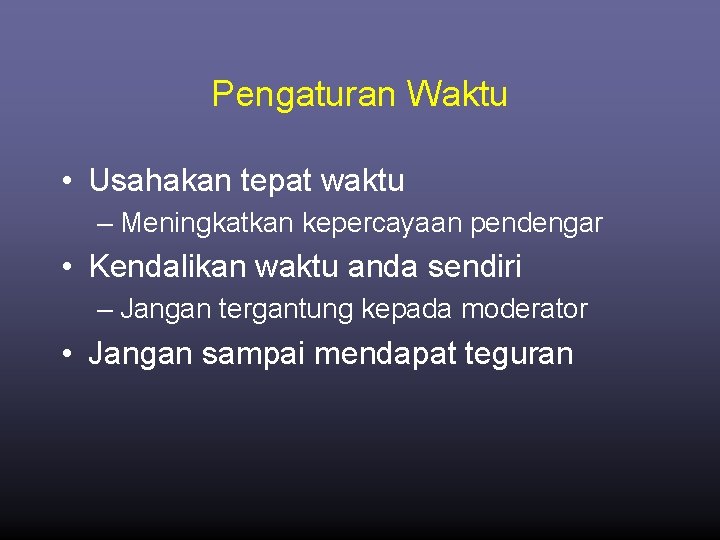 Pengaturan Waktu

• Usahakan tepat waktu
– Meningkatkan kepercayaan pendengar
• Kendalikan waktu anda sendiri
– Jangan tergantung kepada moderator
• Jangan sampai mendapat teguran